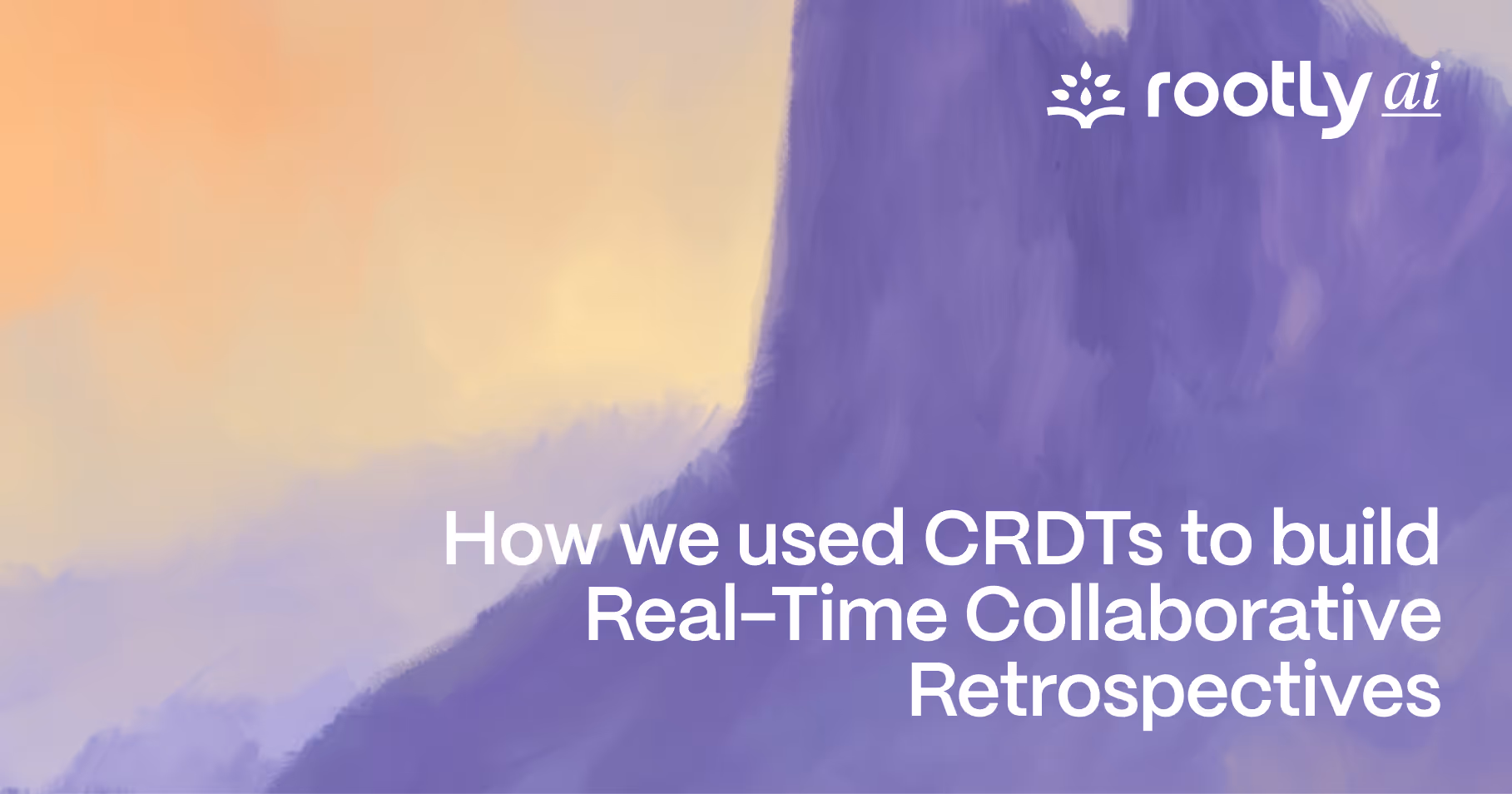 rootly ai

How we used CRDTs to build Real-Time Collaborative Retrospectives